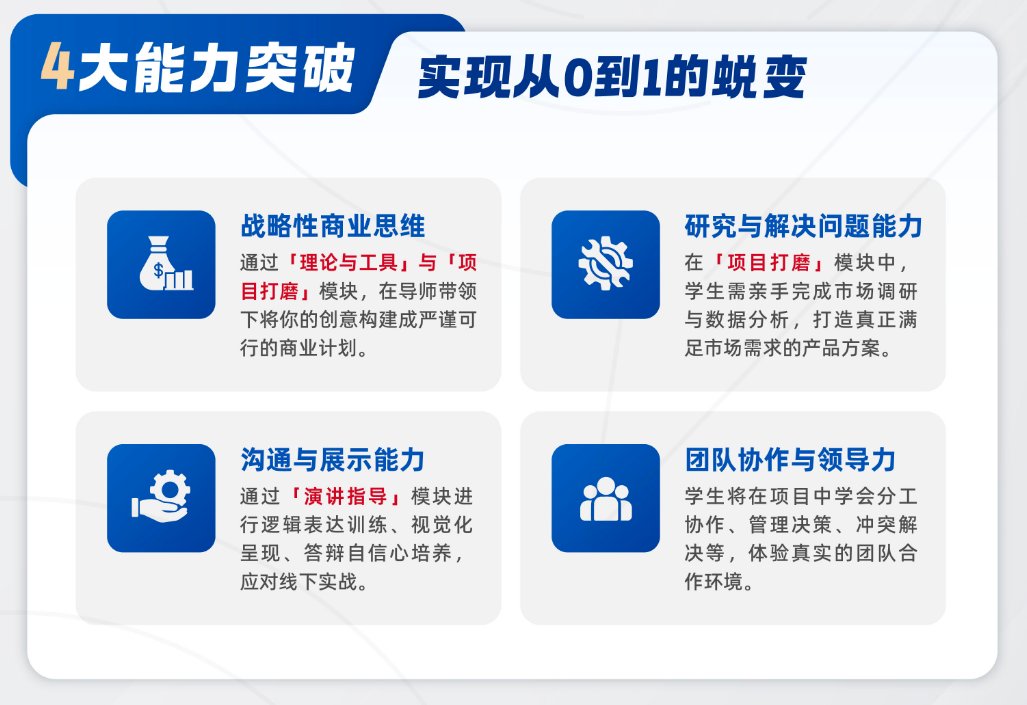 4大能力突破 实现从0到1的蜕变

战略性商业思维
通过「理论与工具」与「项目打磨」模块，在导师带领下将你的创意构建成严谨可行的商业计划。

研究与解决问题能力
在「项目打磨」模块中，学生需亲手完成市场调研与数据分析，打造真正满足市场需求的产品方案。

沟通与展示能力
通过「演讲指导」模块进行逻辑表达训练、视觉化呈现、答辩自信心培养，应对线下实战。

团队协作与领导力
学生将在项目中学会分工协作、管理决策、冲突解决等，体验真实的团队合作环境。